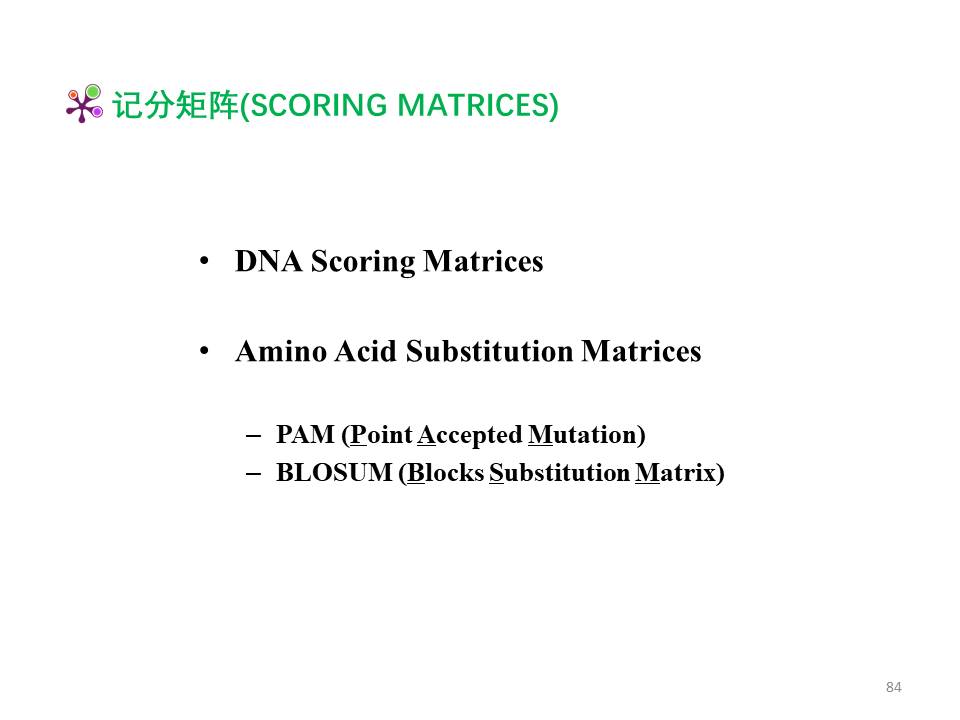 记分矩阵(SCORING MATRICES)

• DNA Scoring Matrices

• Amino Acid Substitution Matrices

– PAM (Point Accepted Mutation)
– BLOSUM (Blocks Substitution Matrix)

84